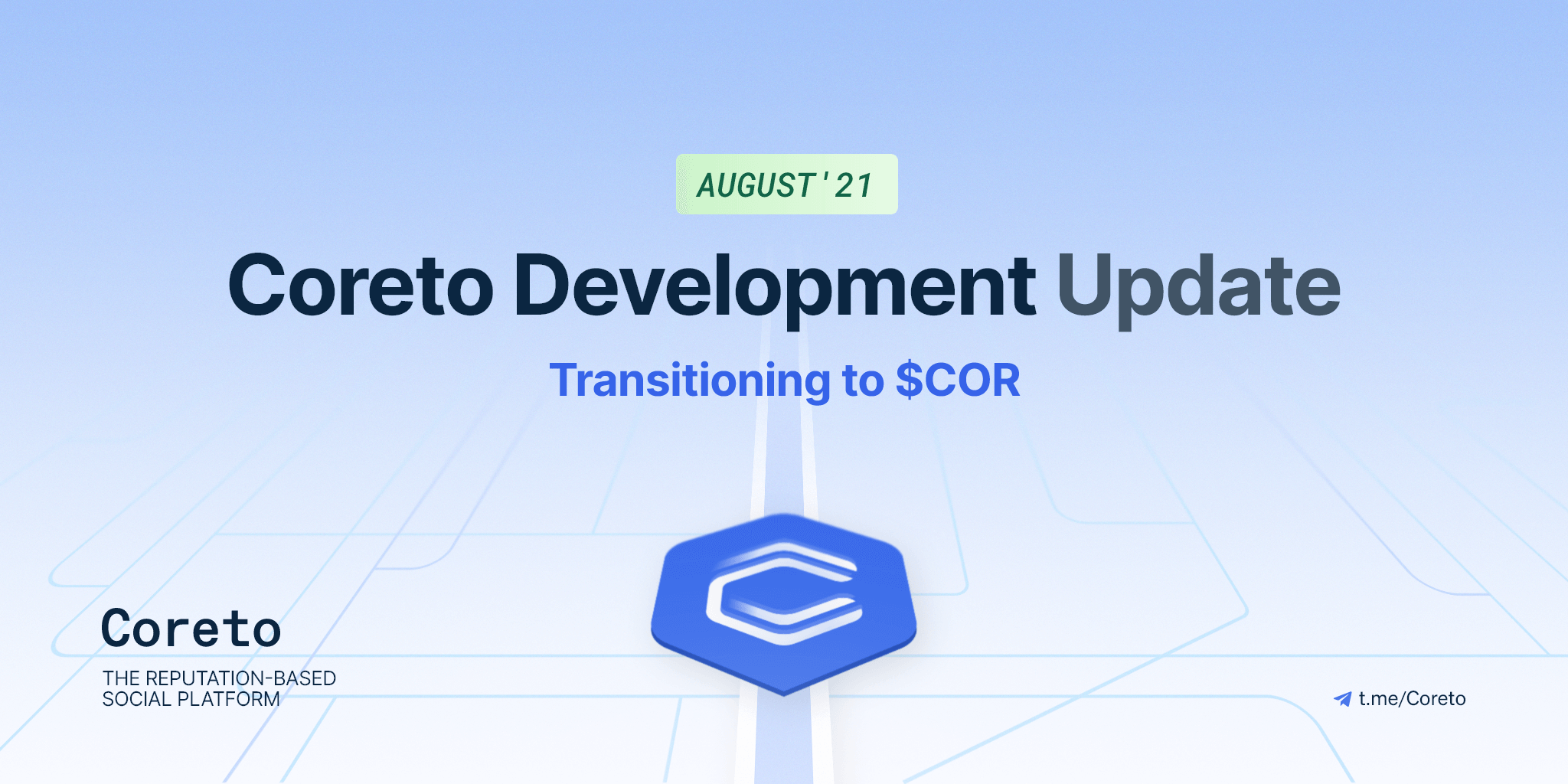 AUGUST '21

Coreto Development Update

Transitioning to \$COR

Coreto

THE REPUTATION-BASED SOCIAL PLATFORM

t.me/Coreto